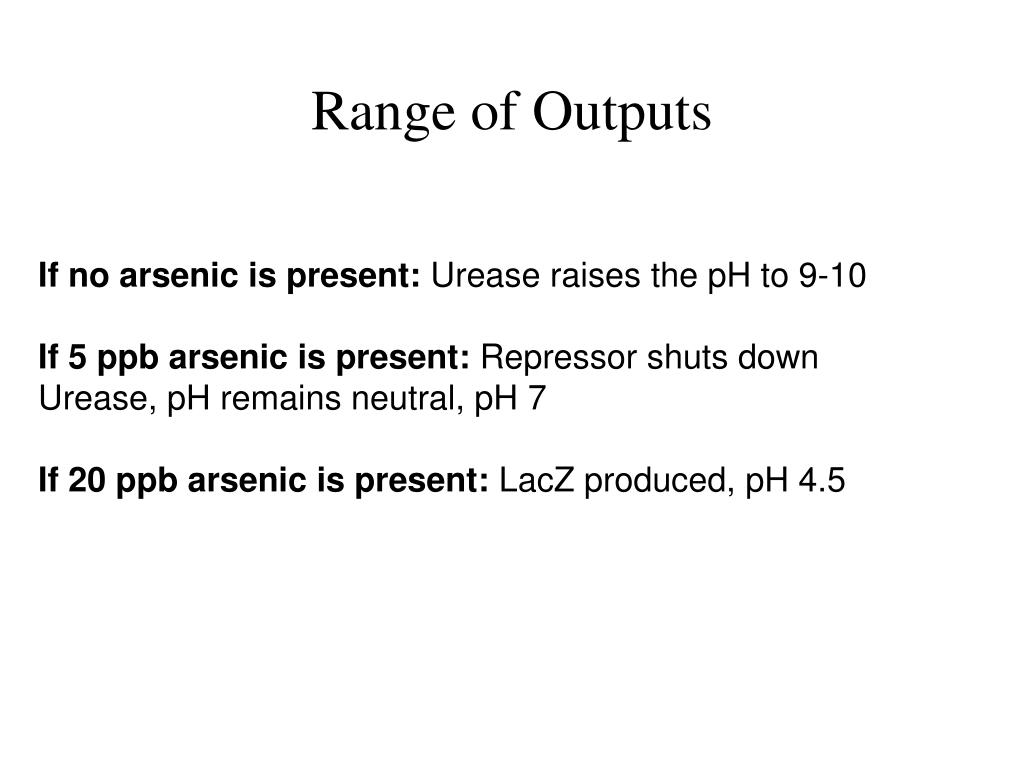 Range of Outputs

If no arsenic is present: Urease raises the pH to 9-10

If 5 ppb arsenic is present: Repressor shuts down Urease, pH remains neutral, pH 7

If 20 ppb arsenic is present: LacZ produced, pH 4.5